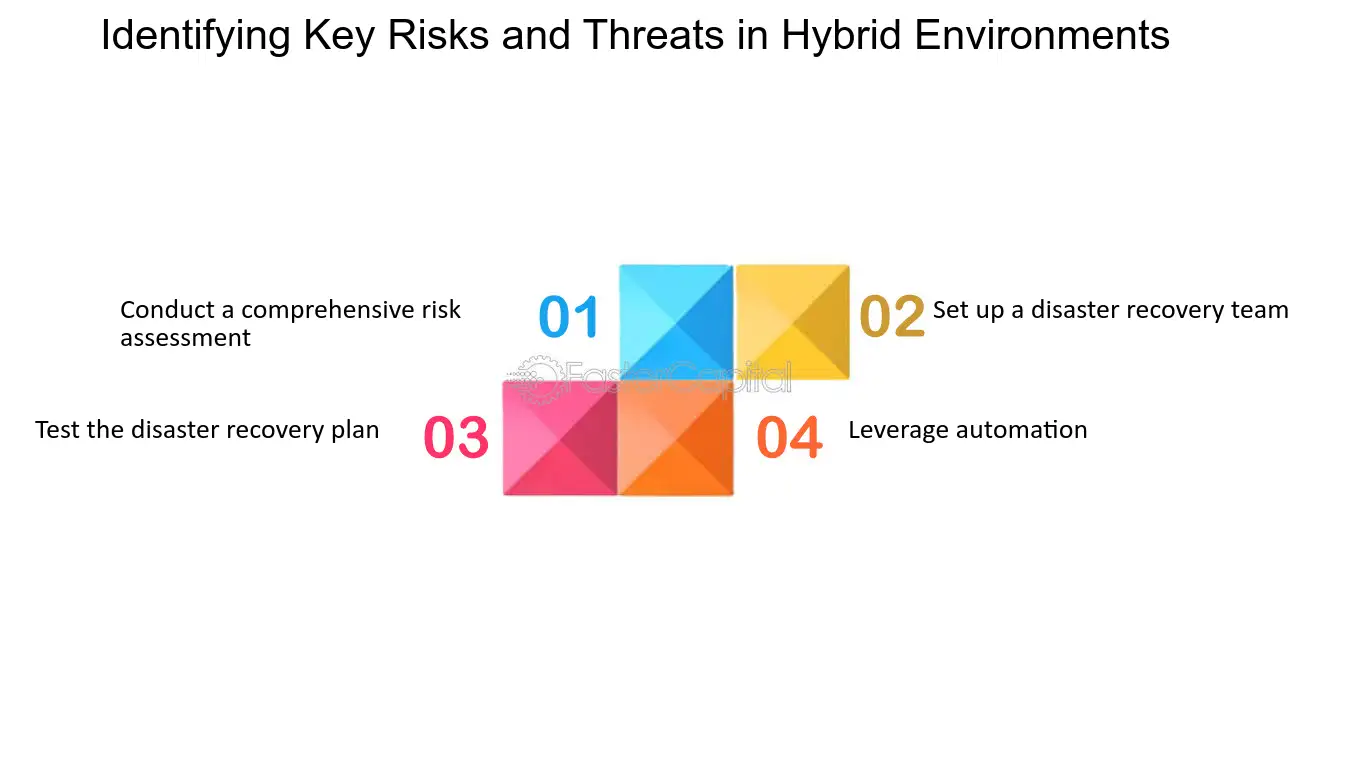 Identifying Key Risks and Threats in Hybrid Environments

Conduct a comprehensive risk assessment

01

02

Set up a disaster recovery team

FasterCapital

Test the disaster recovery plan

03

04

Leverage automation